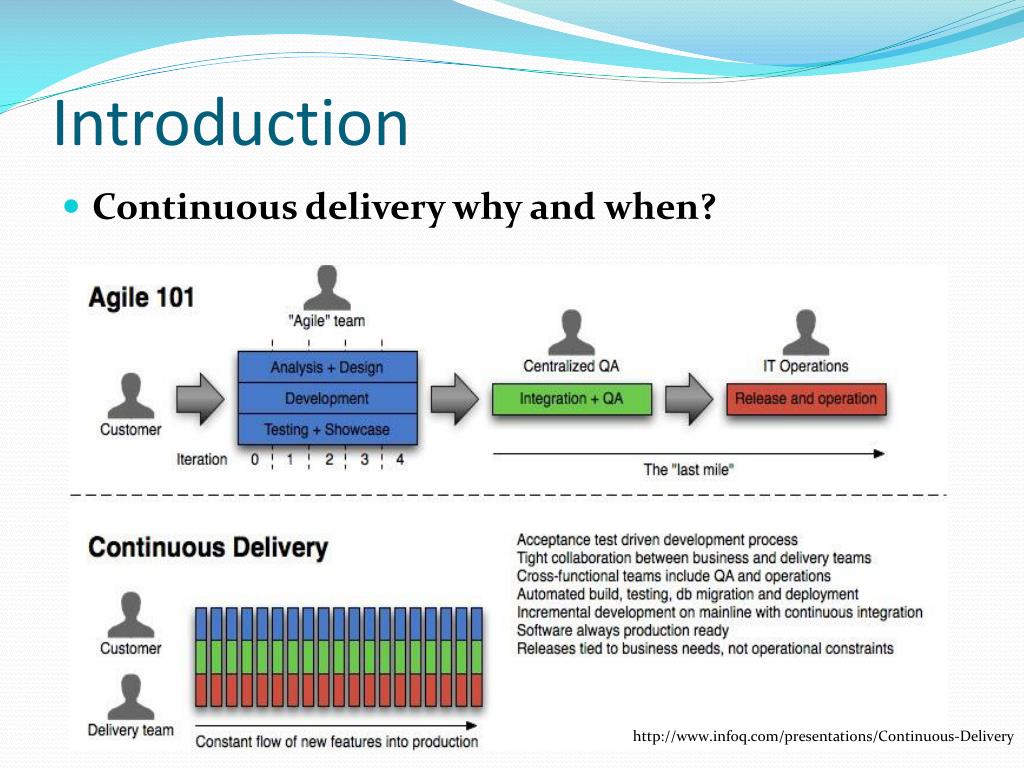 Introduction

Continuous delivery why and when?

Agile 101

"Agile" team

Customer

Analysis + Design
Development
Testing + Showcase

Iteration 0 1 2 3 4

Centralized QA

Integration + QA

IT Operations

Release and operation

The "last mile"

Continuous Delivery

Customer

Delivery team

Constant flow of new features into production

Acceptance test driven development process
Tight collaboration between business and delivery teams
Cross-functional teams include QA and operations
Automated build, testing, db migration and deployment
Incremental development on mainline with continuous integration
Software always production ready
Releases tied to business needs, not operational constraints

http://www.infoq.com/presentations/Continuous-Delivery